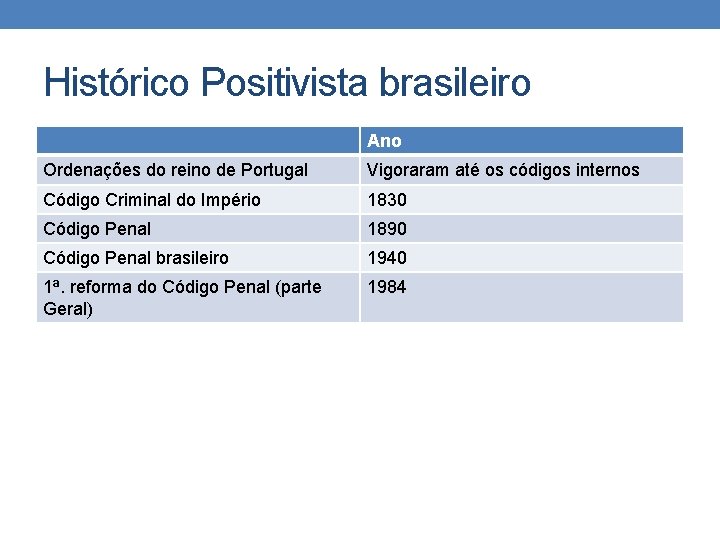 Histórico Positivista brasileiro

| | Ano |
|---|---|
| Ordenações do reino de Portugal | Vigoraram até os códigos internos |
| Código Criminal do Império | 1830 |
| Código Penal | 1890 |
| Código Penal brasileiro | 1940 |
| 1ª. reforma do Código Penal (parte Geral) | 1984 |